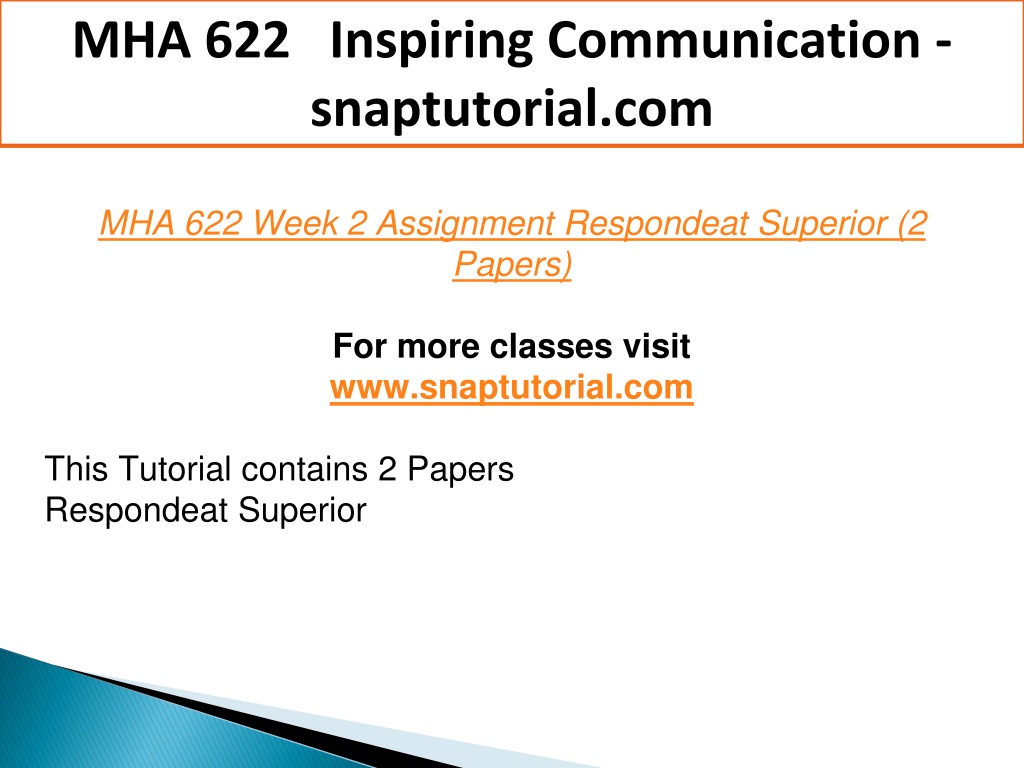 MHA 622 Inspiring Communication - snaptutorial.com

MHA 622 Week 2 Assignment Respondeat Superior (2 Papers)

For more classes visit
www.snaptutorial.com

This Tutorial contains 2 Papers
Respondeat Superior